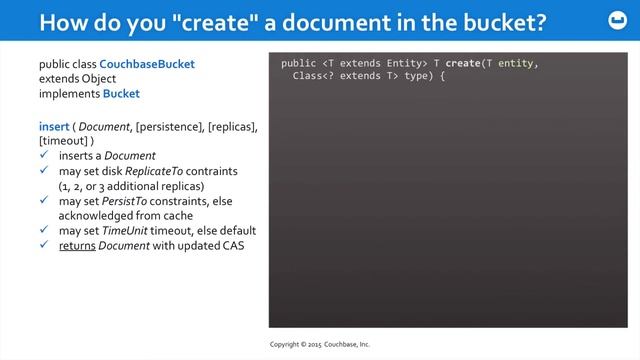 How do you "create" a document in the bucket?

public class CouchbaseBucket
extends Object
implements Bucket

insert ( Document, [persistence], [replicas], [timeout] )
✓ inserts a Document
✓ may set disk ReplicateTo contraints (1, 2, or 3 additional replicas)
✓ may set PersistTo constraints, else acknowledged from cache
✓ may set TimeUnit timeout, else default
✓ returns Document with updated CAS

public <T extends Entity> T create(T entity,
  Class<? extends T> type) {

Copyright © 2015 Couchbase, Inc.